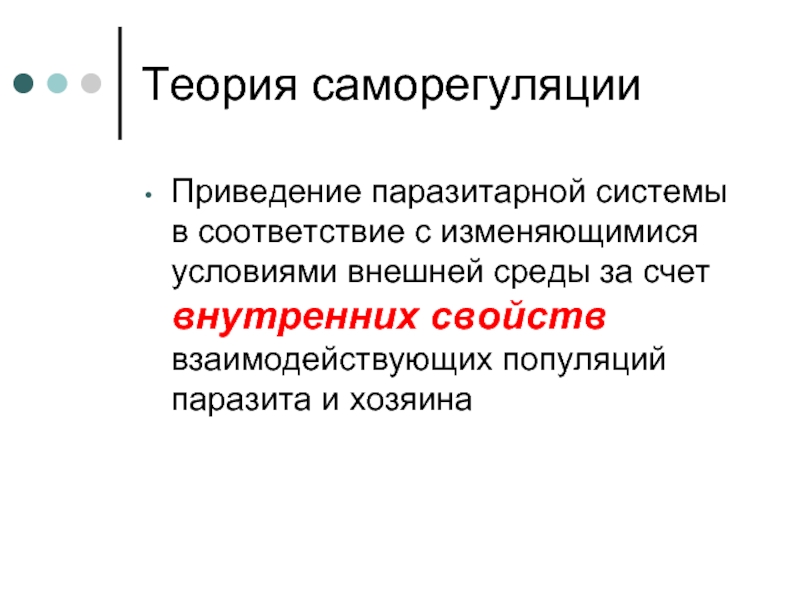 Теория саморегуляции

• Приведение паразитарной системы в соответствие с изменяющимися условиями внешней среды за счет внутренних свойств взаимодействующих популяций паразита и хозяина